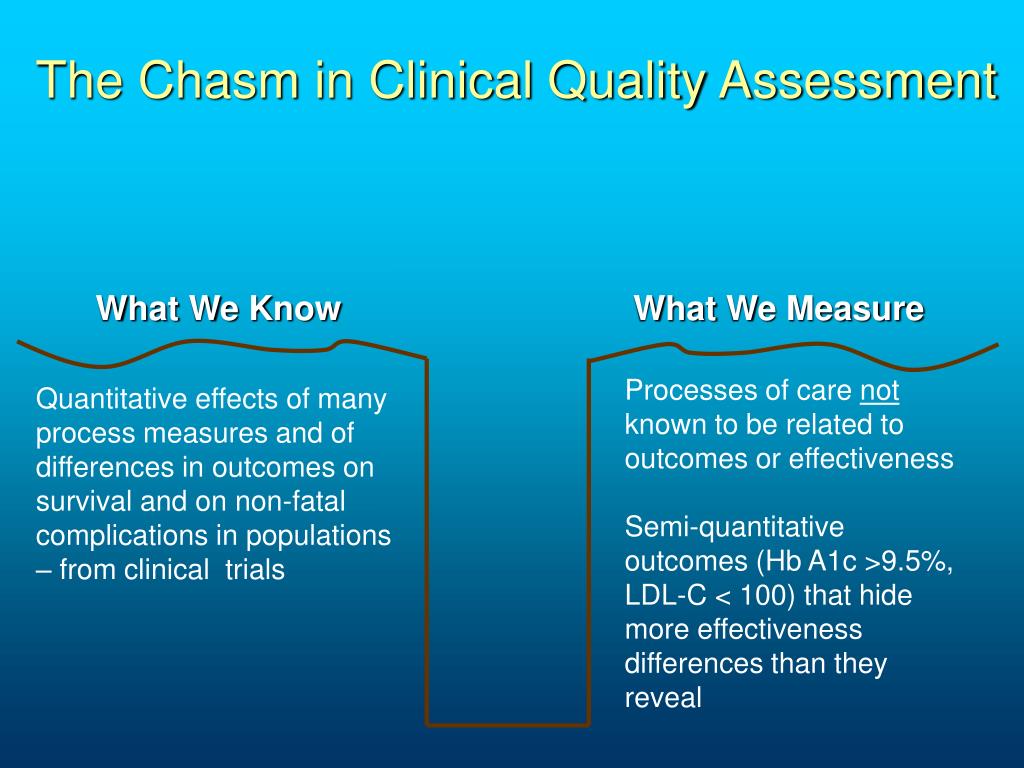 The Chasm in Clinical Quality Assessment

What We Know

Quantitative effects of many process measures and of differences in outcomes on survival and on non-fatal complications in populations – from clinical trials

What We Measure

Processes of care not known to be related to outcomes or effectiveness

Semi-quantitative outcomes (Hb A1c >9.5%, LDL-C < 100) that hide more effectiveness differences than they reveal